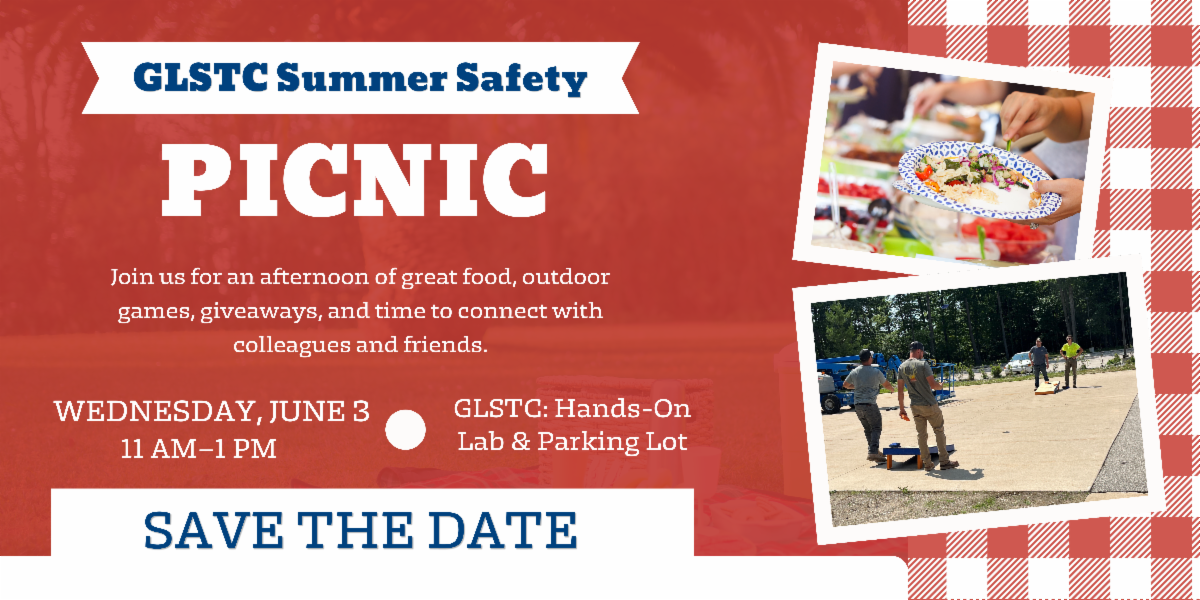 GLSTC Summer Safety

PICNIC

Join us for an afternoon of great food, outdoor games, giveaways, and time to connect with colleagues and friends.

WEDNESDAY, JUNE 3
11 AM–1 PM

GLSTC: Hands-On Lab & Parking Lot

SAVE THE DATE